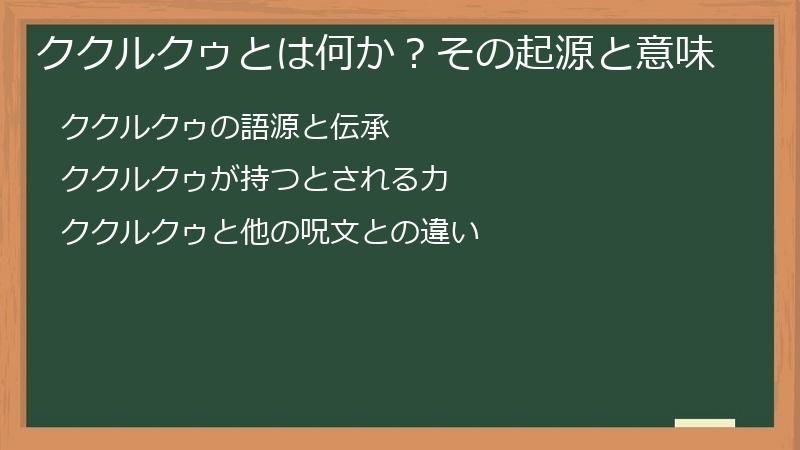 ククルクゥとは何か？その起源と意味

ククルクゥの語源と伝承

ククルクゥが持つとされる力

ククルクゥと他の呪文との違い